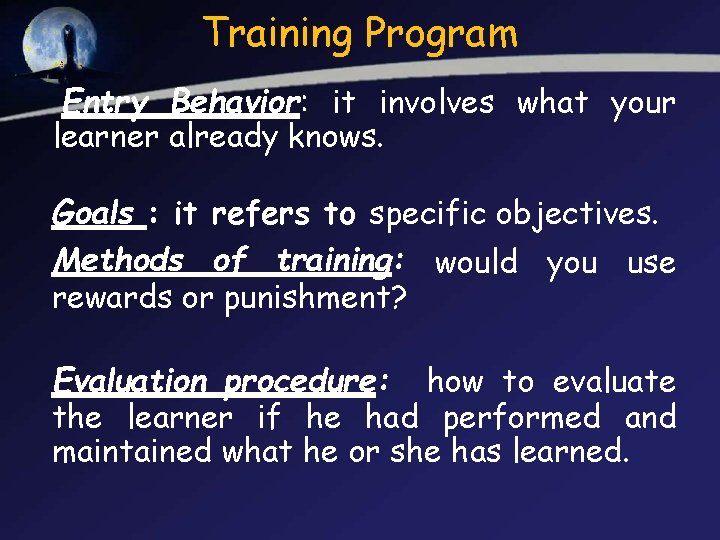 Training Program

Entry Behavior: it involves what your learner already knows.

Goals : it refers to specific objectives.

Methods of training: would you use rewards or punishment?

Evaluation procedure: how to evaluate the learner if he had performed and maintained what he or she has learned.